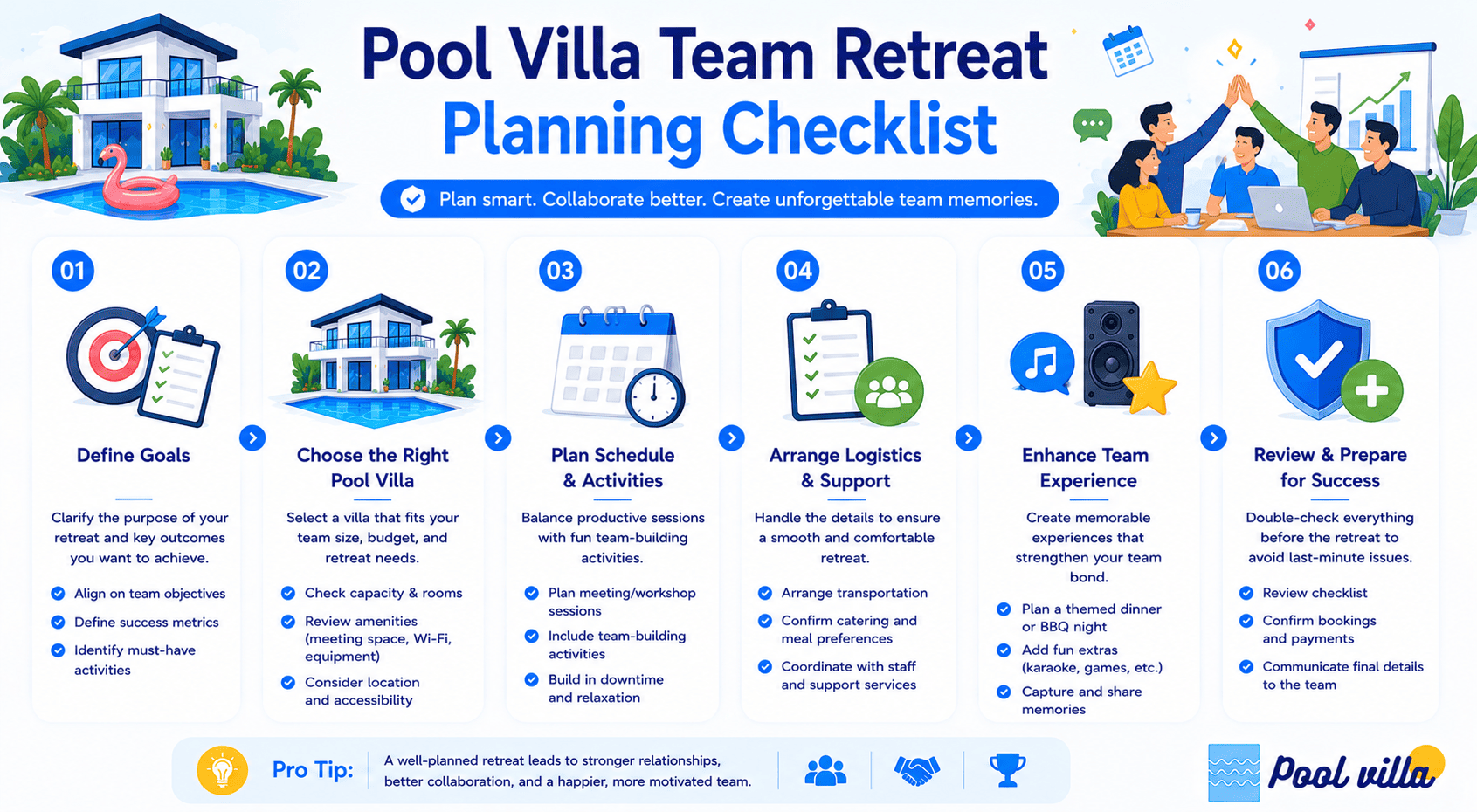 Pool Villa Team Retreat
Planning Checklist

Plan smart. Collaborate better. Create unforgettable team memories.

01
Define Goals
Clarify the purpose of your retreat and key outcomes you want to achieve.
Align on team objectives
Define success metrics
Identify must-have activities

02
Choose the Right Pool Villa
Select a villa that fits your team size, budget, and retreat needs.
Check capacity & rooms
Review amenities (meeting space, Wi-Fi, equipment)
Consider location and accessibility

03
Plan Schedule & Activities
Balance productive sessions with fun team-building activities.
Plan meeting/workshop sessions
Include team-building activities
Build in downtime and relaxation

04
Arrange Logistics & Support
Handle the details to ensure a smooth and comfortable retreat.
Arrange transportation
Confirm catering and meal preferences
Coordinate with staff and support services

05
Enhance Team Experience
Create memorable experiences that strengthen your team bond.
Plan a themed dinner or BBQ night
Add fun extras (karaoke, games, etc.)
Capture and share memories

06
Review & Prepare for Success
Double-check everything before the retreat to avoid last-minute issues.
Review checklist
Confirm bookings and payments
Communicate final details to the team

Pro Tip: A well-planned retreat leads to stronger relationships, better collaboration, and a happier, more motivated team.

Pool villa